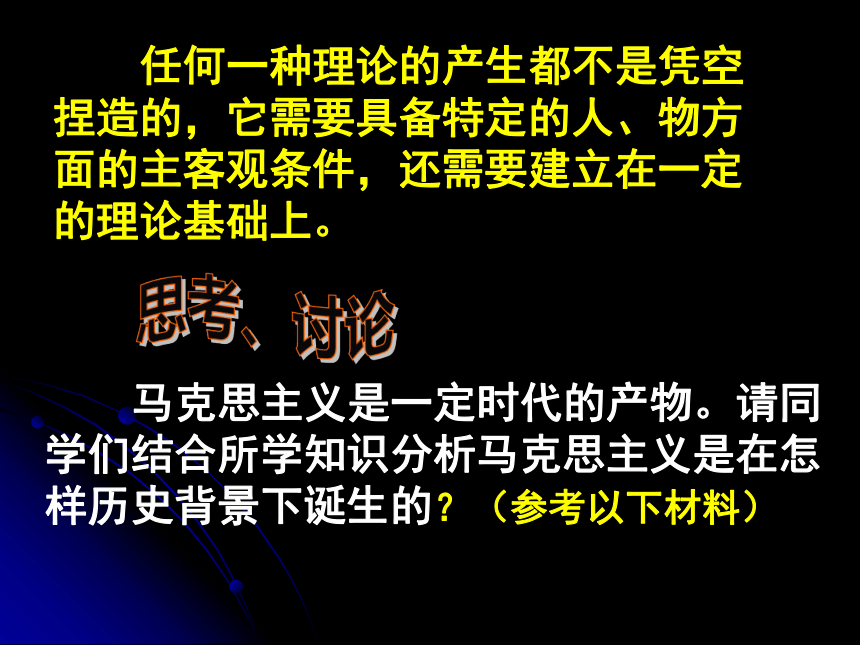 任何一种理论的产生都不是凭空捏造的，它需要具备特定的人、物方面的主客观条件，还需要建立在一定的理论基础上。

思考、讨论

马克思主义是一定时代的产物。请同学们结合所学知识分析马克思主义是在怎样历史背景下诞生的？（参考以下材料）